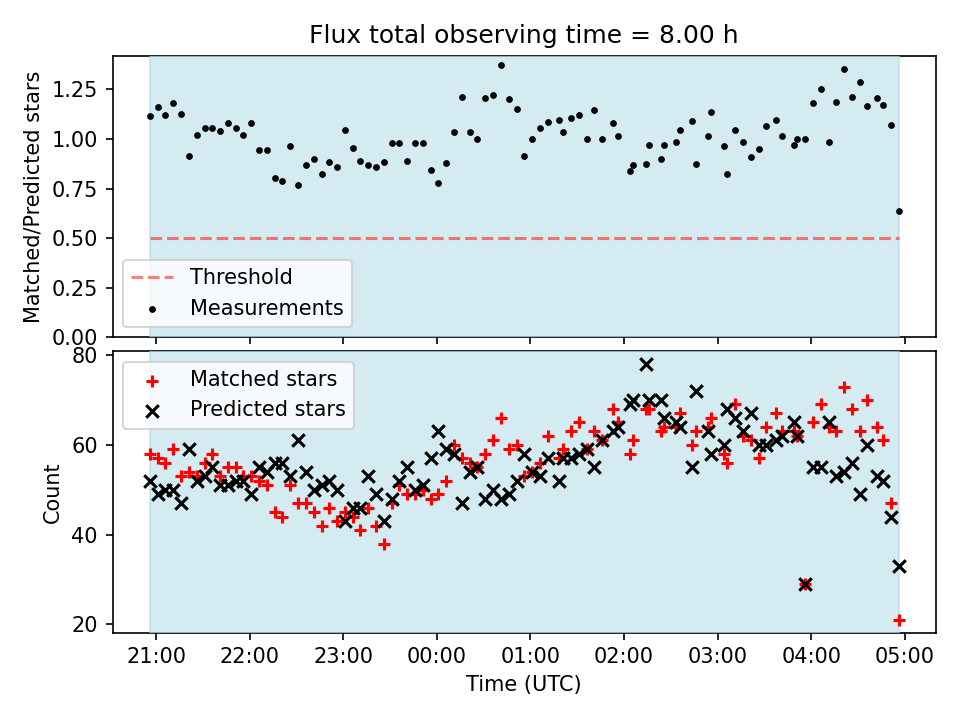 Flux total observing time = 8.00 h

Matched/Predicted stars

1.25
1.00
0.75
0.50
0.25
0.00

Threshold
Measurements

Count

80
60
40
20

Matched stars
Predicted stars

21:00
22:00
23:00
00:00
01:00
02:00
03:00
04:00
05:00

Time (UTC)